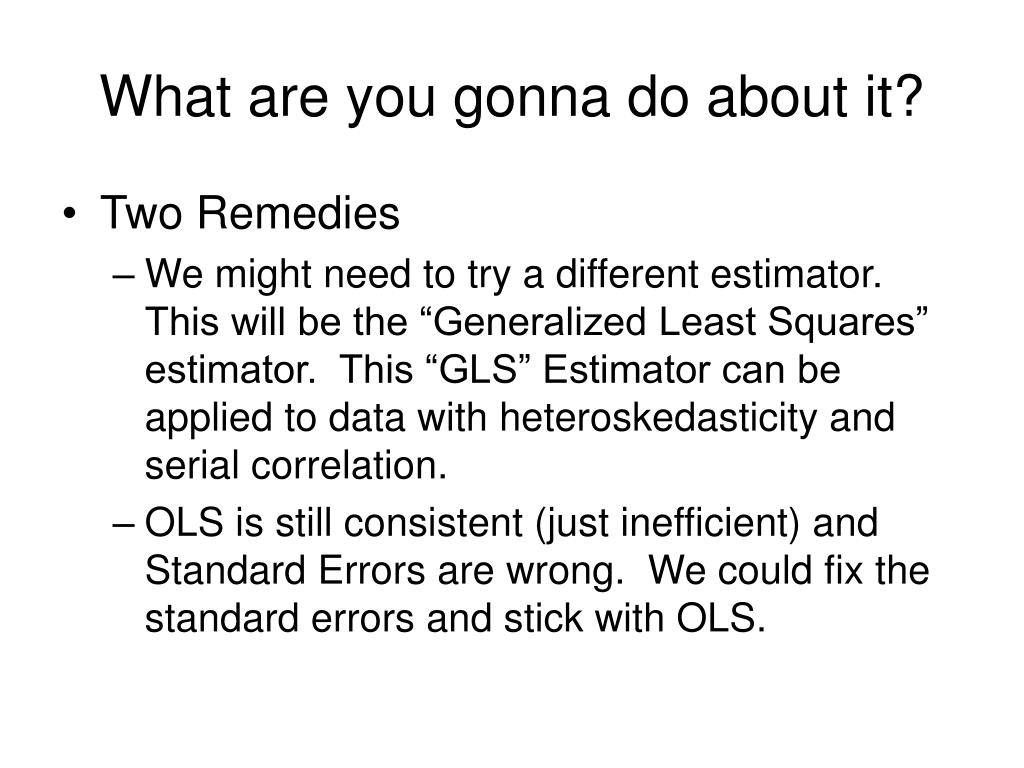 What are you gonna do about it?

• Two Remedies

– We might need to try a different estimator. This will be the “Generalized Least Squares” estimator. This “GLS” Estimator can be applied to data with heteroskedasticity and serial correlation.

– OLS is still consistent (just inefficient) and Standard Errors are wrong. We could fix the standard errors and stick with OLS.